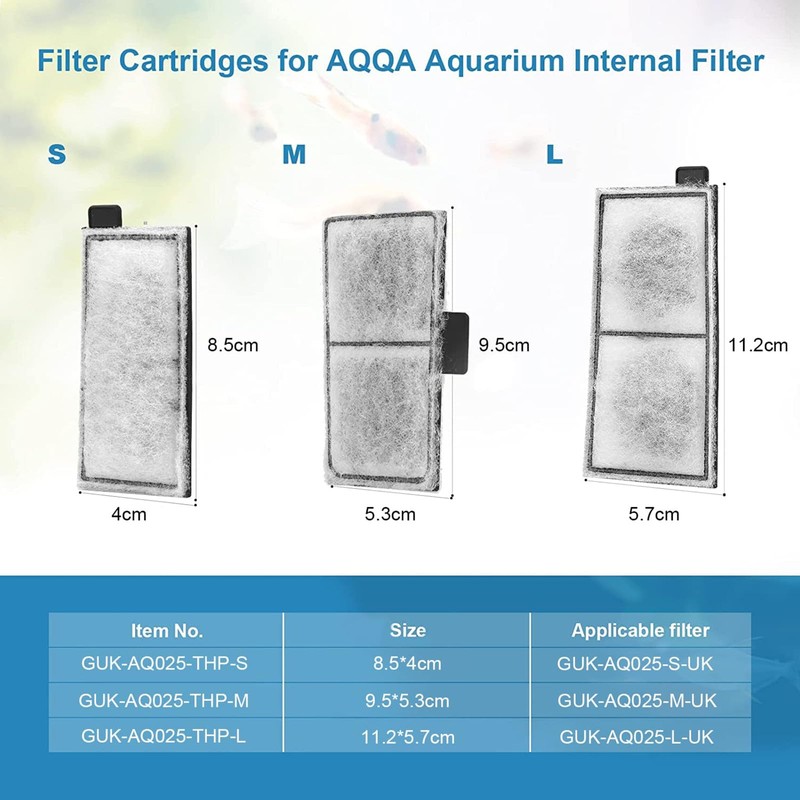 Filter Cartridges for AQQA Aquarium Internal Filter

S

M

L

8.5cm

4cm

9.5cm

5.3cm

11.2cm

5.7cm

| Item No. | Size | Applicable filter |
|---|---|---|
| GUK-AQ025-THP-S | 8.5*4cm | GUK-AQ025-S-UK |
| GUK-AQ025-THP-M | 9.5*5.3cm | GUK-AQ025-M-UK |
| GUK-AQ025-THP-L | 11.2*5.7cm | GUK-AQ025-L-UK |